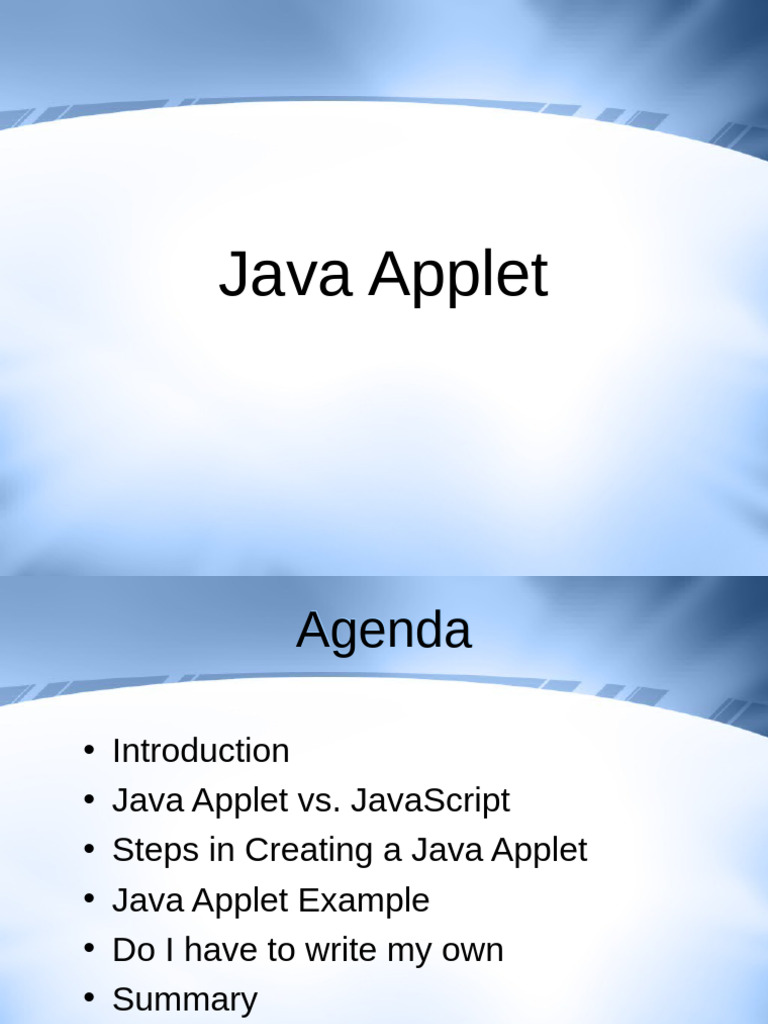 Java Applet

Agenda

• Introduction
• Java Applet vs. JavaScript
• Steps in Creating a Java Applet
• Java Applet Example
• Do I have to write my own
• Summary